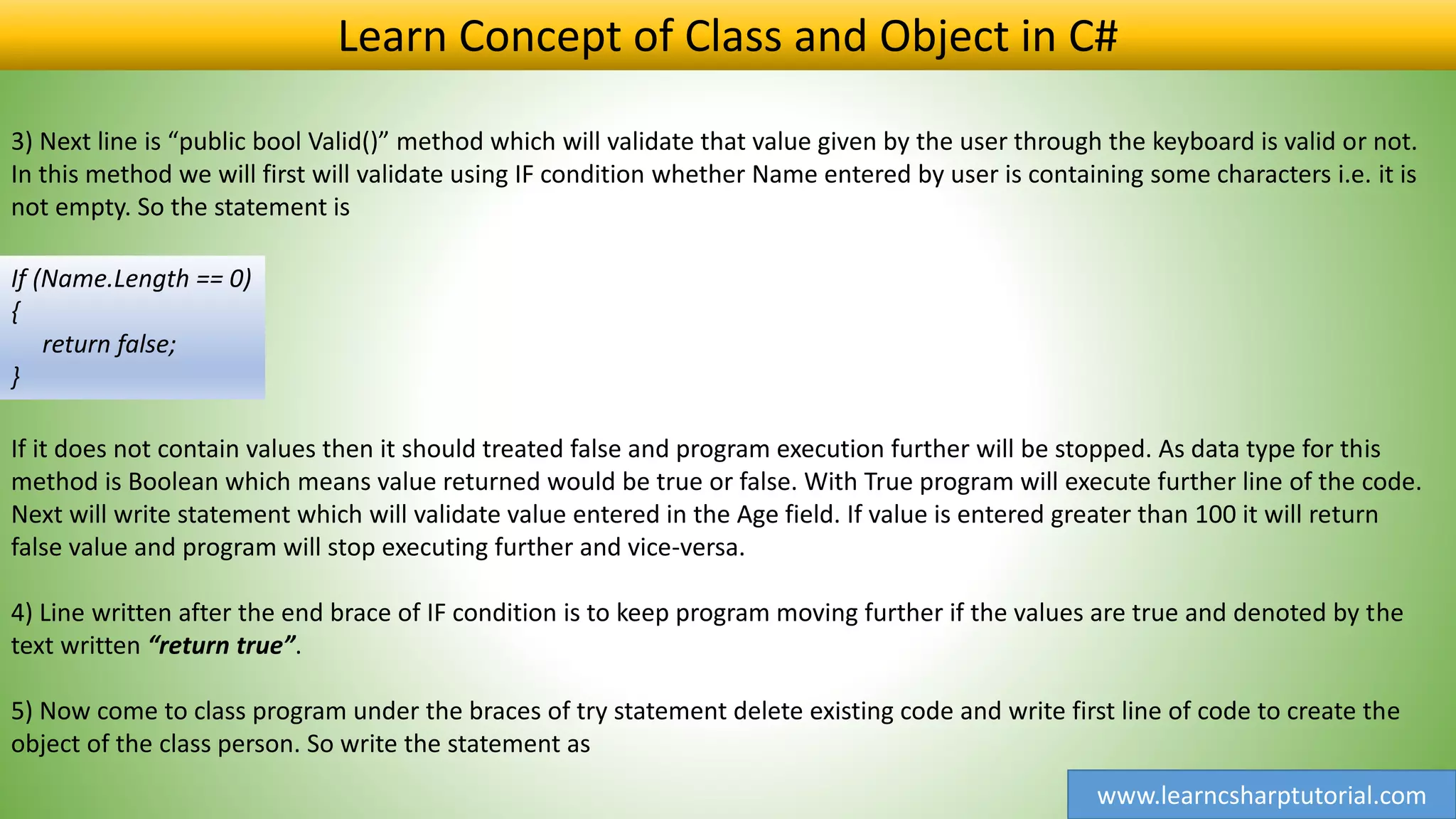 Learn Concept of Class and Object in C#

3) Next line is “public bool Valid()” method which will validate that value given by the user through the keyboard is valid or not. In this method we will first will validate using IF condition whether Name entered by user is containing some characters i.e. it is not empty. So the statement is

If (Name.Length == 0)
{
return false;
}

If it does not contain values then it should treated false and program execution further will be stopped. As data type for this method is Boolean which means value returned would be true or false. With True program will execute further line of the code. Next will write statement which will validate value entered in the Age field. If value is entered greater than 100 it will return false value and program will stop executing further and vice-versa.

4) Line written after the end brace of IF condition is to keep program moving further if the values are true and denoted by the text written “return true”.

5) Now come to class program under the braces of try statement delete existing code and write first line of code to create the object of the class person. So write the statement as

www.learncsharptutorial.com